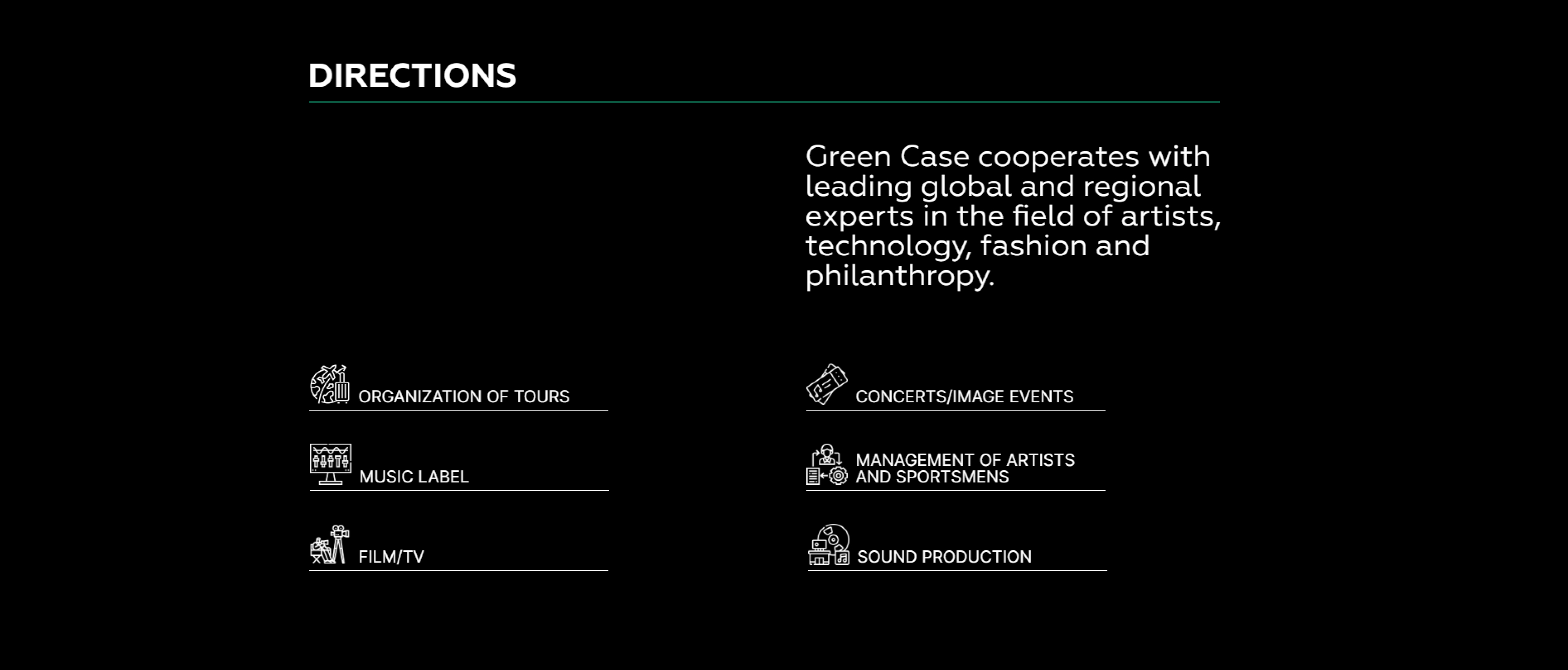 DIRECTIONS

Green Case cooperates with leading global and regional experts in the field of artists, technology, fashion and philanthropy.

ORGANIZATION OF TOURS

MUSIC LABEL

FILM/TV

CONCERTS/IMAGE EVENTS

MANAGEMENT OF ARTISTS AND SPORTSMENS

SOUND PRODUCTION